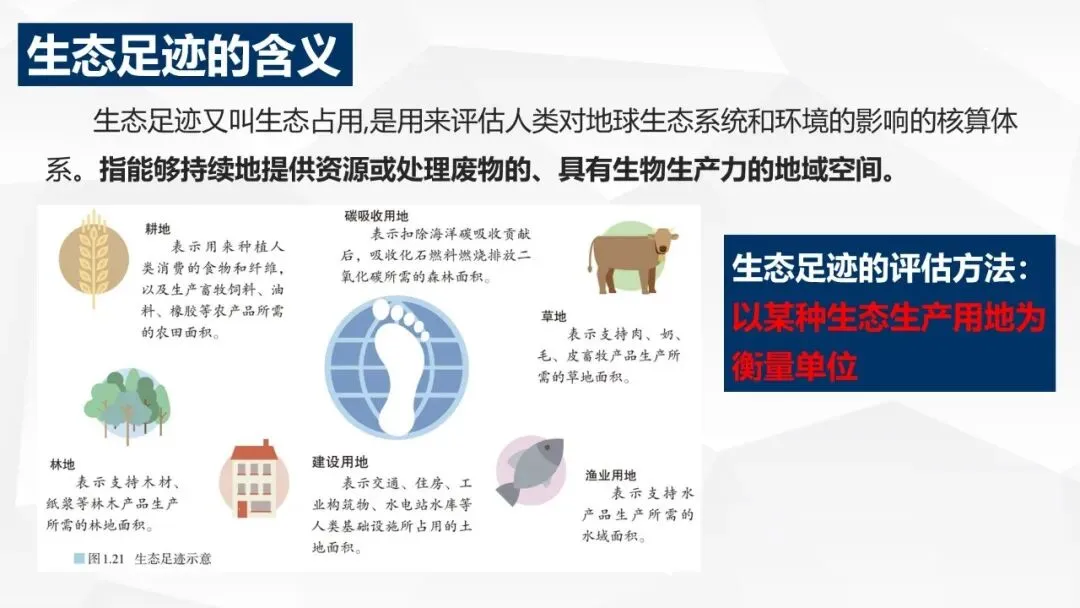 生态足迹的含义

生态足迹又叫生态占用,是用来评估人类对地球生态系统和环境的影响的核算体系。指能够持续地提供资源或处理废物的、具有生物生产力的地域空间。

耕地
表示用来种植人类消费的食物和纤维,以及生产畜牧饲料、油料、橡胶等农产品所需的农田面积。

碳吸收用地
表示扣除海洋碳吸收贡献后,吸收化石燃料燃烧排放二氧化碳所需的森林面积。

草地
表示支持肉、奶、毛、皮畜牧产品生产所需的草地面积。

林地
表示支持木材、纸浆等林木产品生产所需的林地面积。

建设用地
表示交通、住房、工业构筑物、水电站水库等人类基础设施所占用的土地面积。

渔业用地
表示支持水产品生产所需的水域面积。

图1.21 生态足迹示意

生态足迹的评估方法:
以某种生态生产用地为衡量单位